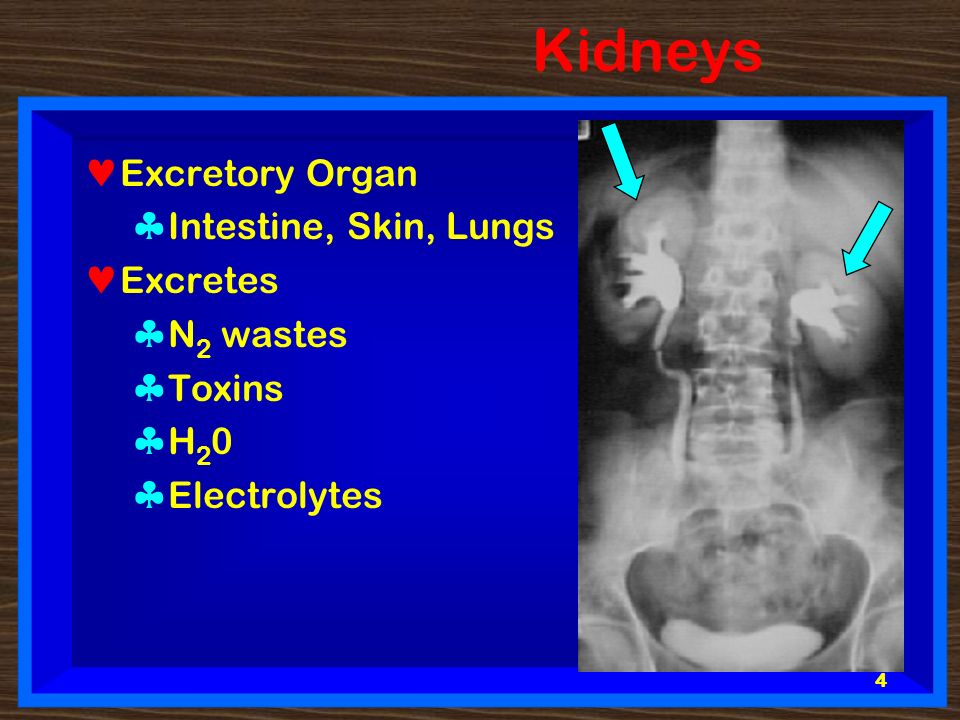 Kidneys

♥ Excretory Organ

♣ Intestine, Skin, Lungs

♥ Excretes

♣ $N_2$ wastes

♣ Toxins

♣ $H_20$

♣ Electrolytes

4